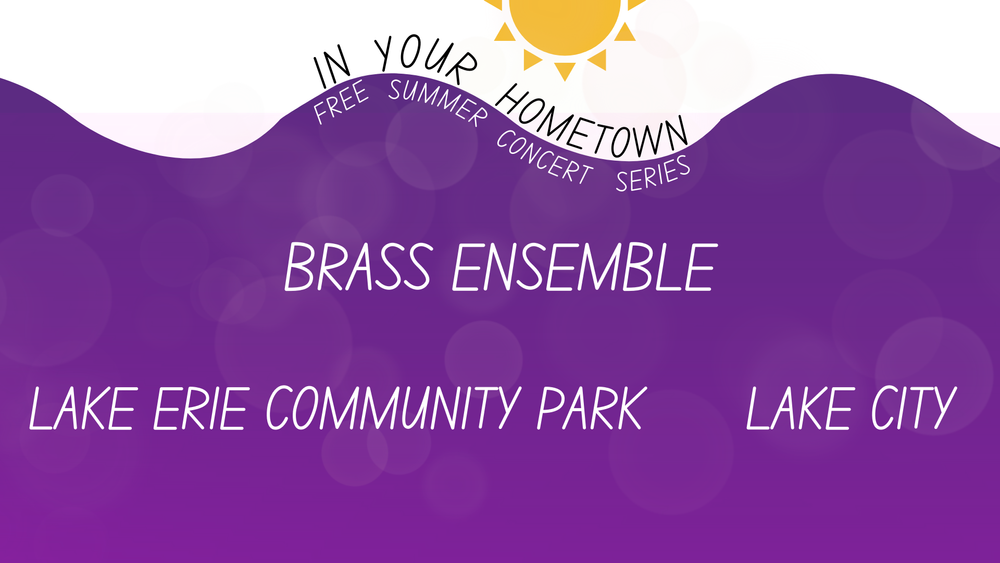 IN YOUR HOMETOWN
FREE SUMMER CONCERT SERIES

BRASS ENSEMBLE

LAKE ERIE COMMUNITY PARK

LAKE CITY